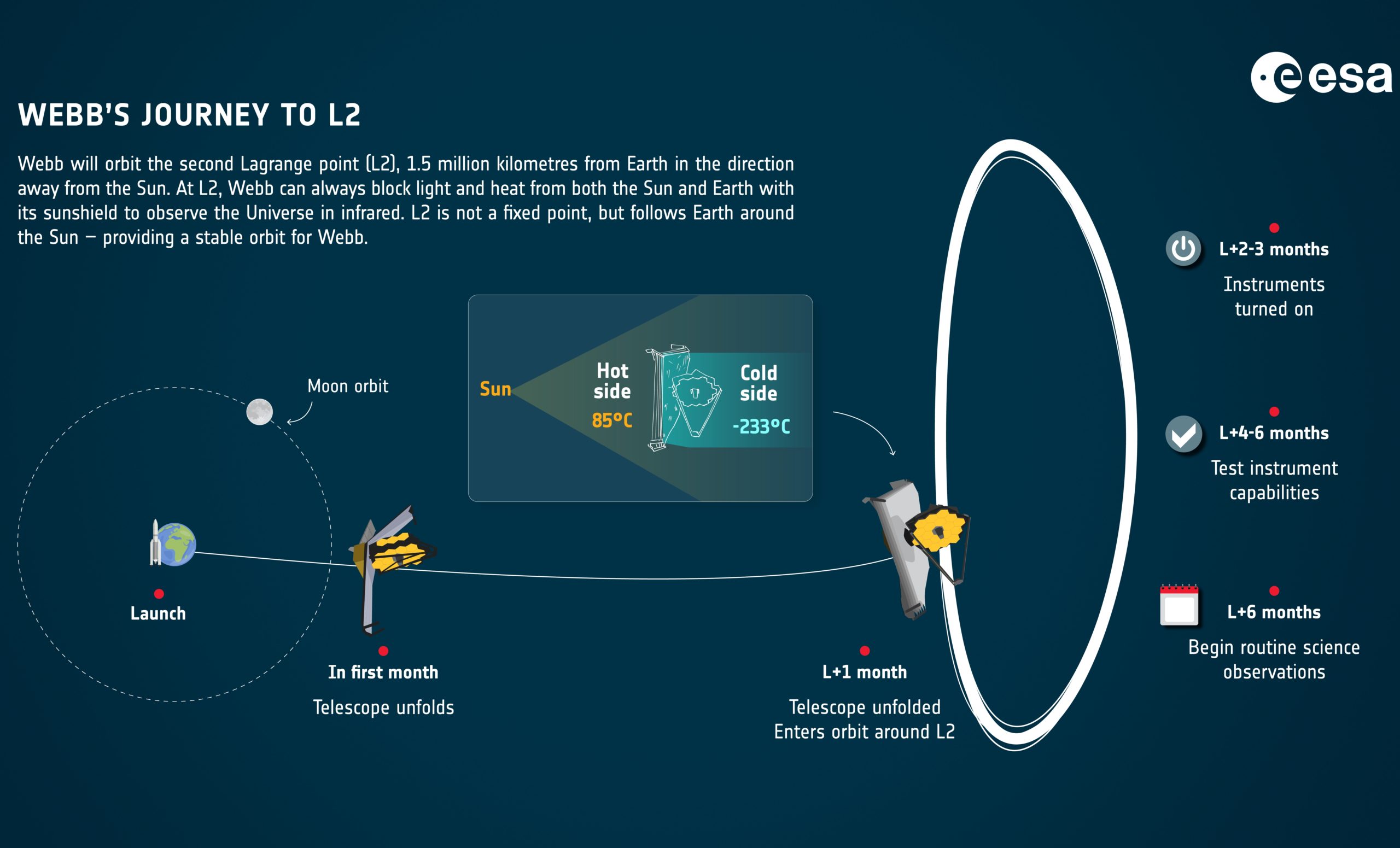 esa

WEBB'S JOURNEY TO L2

Webb will orbit the second Lagrange point (L2), 1.5 million kilometres from Earth in the direction away from the Sun. At L2, Webb can always block light and heat from both the Sun and Earth with its sunshield to observe the Universe in infrared. L2 is not a fixed point, but follows Earth around the Sun – providing a stable orbit for Webb.

Moon orbit

Sun
Hot side
85°C
Cold side
-233°C

Launch

In first month
Telescope unfolds

L+1 month
Telescope unfolded
Enters orbit around L2

L+2-3 months
Instruments turned on

L+4-6 months
Test instrument capabilities

L+6 months
Begin routine science observations